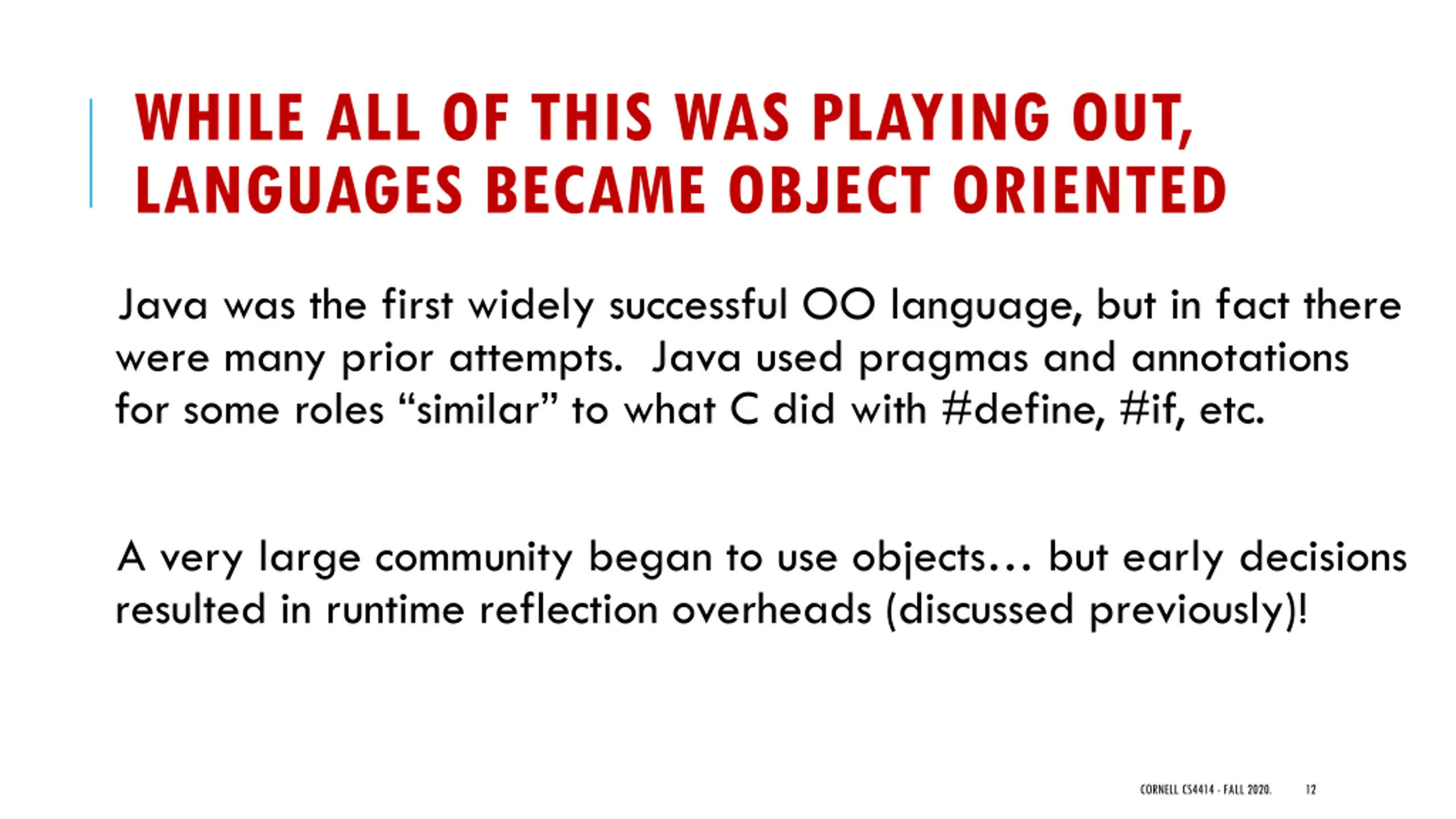 WHILE ALL OF THIS WAS PLAYING OUT, LANGUAGES BECAME OBJECT ORIENTED

Java was the first widely successful OO language, but in fact there were many prior attempts. Java used pragmas and annotations for some roles “similar” to what C did with #define, #if, etc.

A very large community began to use objects… but early decisions resulted in runtime reflection overheads (discussed previously)!

CORNELL CS4414 - FALL 2020. 12